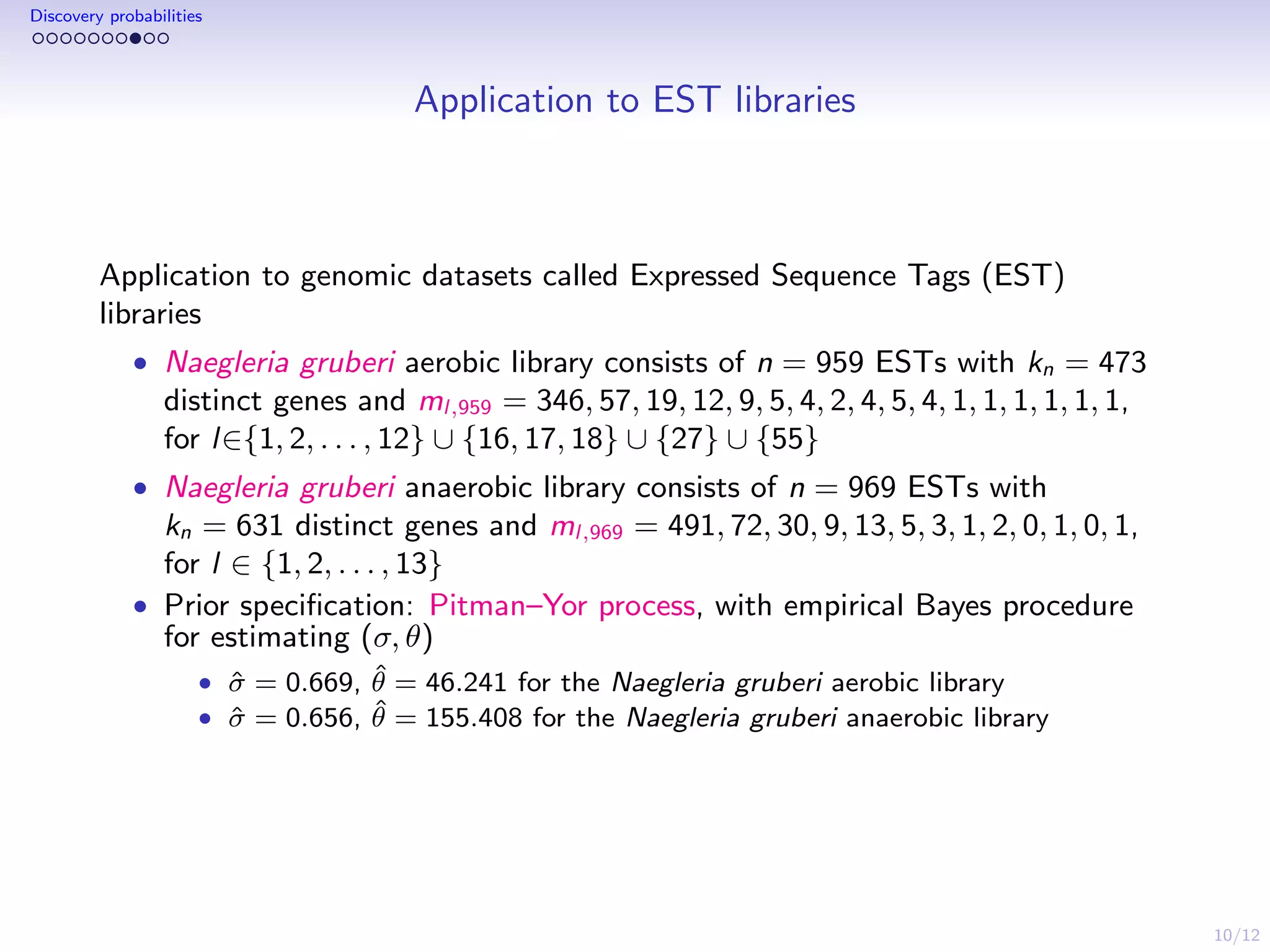 Discovery probabilities

Application to EST libraries

Application to genomic datasets called Expressed Sequence Tags (EST) libraries

• Naegleria gruberi aerobic library consists of $n = 959$ ESTs with $k_n = 473$ distinct genes and $m_{l,959} = 346, 57, 19, 12, 9, 5, 4, 2, 4, 5, 4, 1, 1, 1, 1, 1, 1,$ for $l \in \{1, 2, \ldots, 12\} \cup \{16, 17, 18\} \cup \{27\} \cup \{55\}$

• Naegleria gruberi anaerobic library consists of $n = 969$ ESTs with $k_n = 631$ distinct genes and $m_{l,969} = 491, 72, 30, 9, 13, 5, 3, 1, 2, 0, 1, 0, 1,$ for $l \in \{1, 2, \ldots, 13\}$

• Prior specification: Pitman–Yor process, with empirical Bayes procedure for estimating $(\sigma, \theta)$
  • $\hat{\sigma} = 0.669$, $\hat{\theta} = 46.241$ for the Naegleria gruberi aerobic library
  • $\hat{\sigma} = 0.656$, $\hat{\theta} = 155.408$ for the Naegleria gruberi anaerobic library

10/12